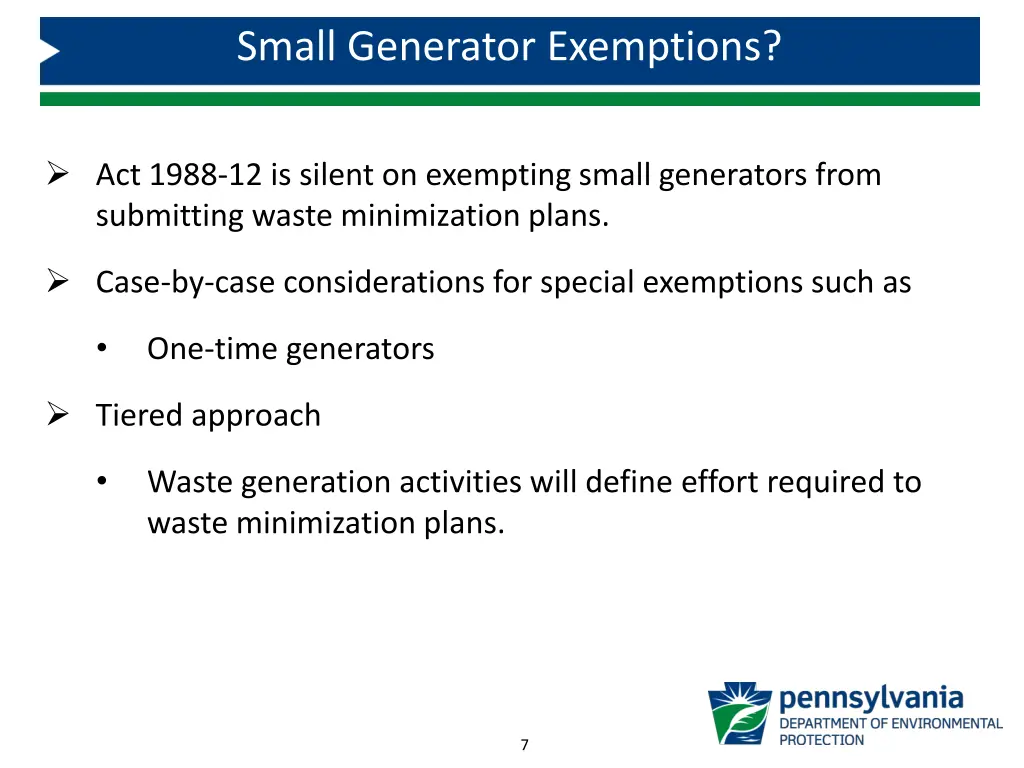 Small Generator Exemptions?

➢ Act 1988-12 is silent on exempting small generators from submitting waste minimization plans.

➢ Case-by-case considerations for special exemptions such as

• One-time generators

➢ Tiered approach

• Waste generation activities will define effort required to waste minimization plans.

7

pennsylvania
DEPARTMENT OF ENVIRONMENTAL PROTECTION